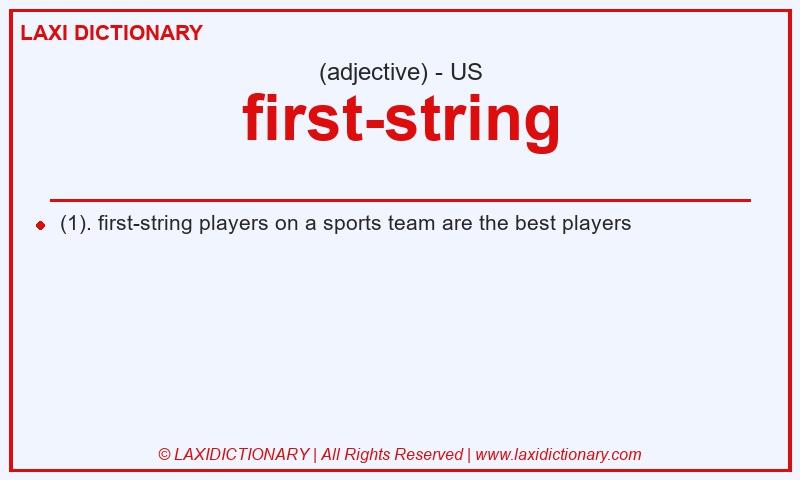 LAXI DICTIONARY

(adjective) - US

first-string

(1). first-string players on a sports team are the best players

© LAXIDICTIONARY | All Rights Reserved | www.laxidictionary.com